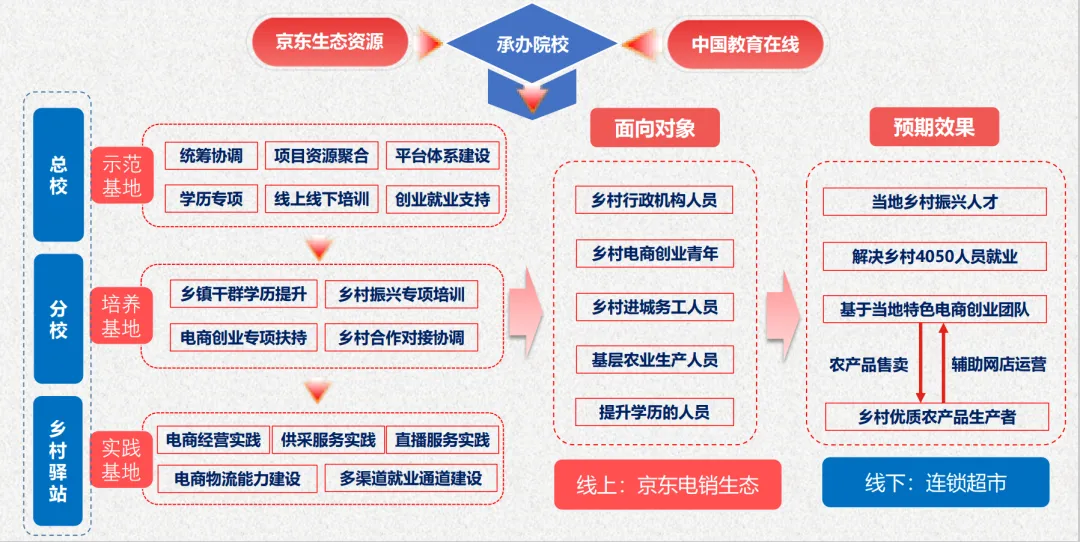 京东生态资源

承办院校

中国教育在线

总校

示范基地

统筹协调

项目资源聚合

平台体系建设

学历专项

线上线下培训

创业就业支持

分校

培养基地

乡镇干群学历提升

乡村振兴专项培训

电商创业专项扶持

乡村合作对接协调

乡村驿站

实践基地

电商经营实践

供采服务实践

直播服务实践

电商物流能力建设

多渠道就业通道建设

面向对象

乡村行政机构人员

乡村电商创业青年

乡村进城务工人员

基层农业生产人员

提升学历的人员

线上：京东电销生态

预期效果

当地乡村振兴人才

解决乡村4050人员就业

基于当地特色电商创业团队

农产品售卖

辅助网店运营

乡村优质农产品生产者

线下：连锁超市